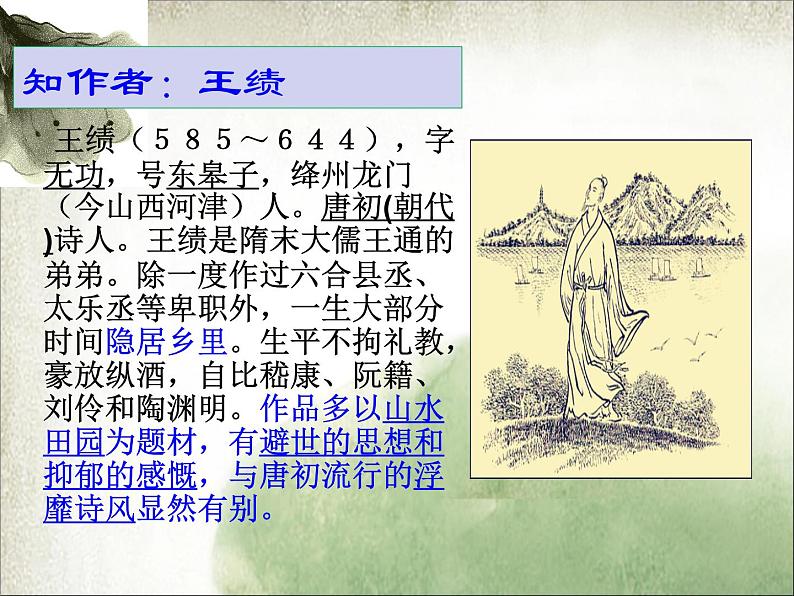 知作者：王绩

王绩（５８５～６４４），字无功，号东皋子，绛州龙门（今山西河津）人。唐初(朝代)诗人。王绩是隋末大儒王通的弟弟。除一度作过六合县丞、太乐丞等卑职外，一生大部分时间隐居乡里。生平不拘礼教，豪放纵酒，自比嵇康、阮籍、刘伶和陶渊明。作品多以山水田园为题材，有避世的思想和抑郁的感慨，与唐初流行的浮靡诗风显然有别。